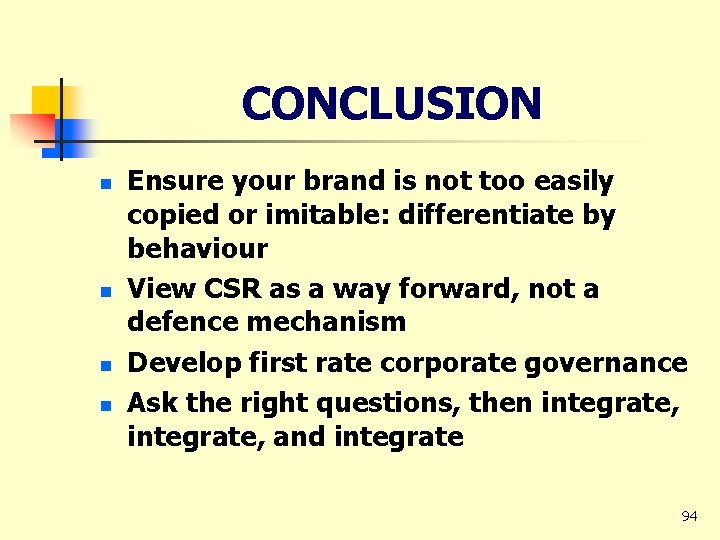 CONCLUSION

- Ensure your brand is not too easily copied or imitable: differentiate by behaviour
- View CSR as a way forward, not a defence mechanism
- Develop first rate corporate governance
- Ask the right questions, then integrate, integrate, and integrate

94